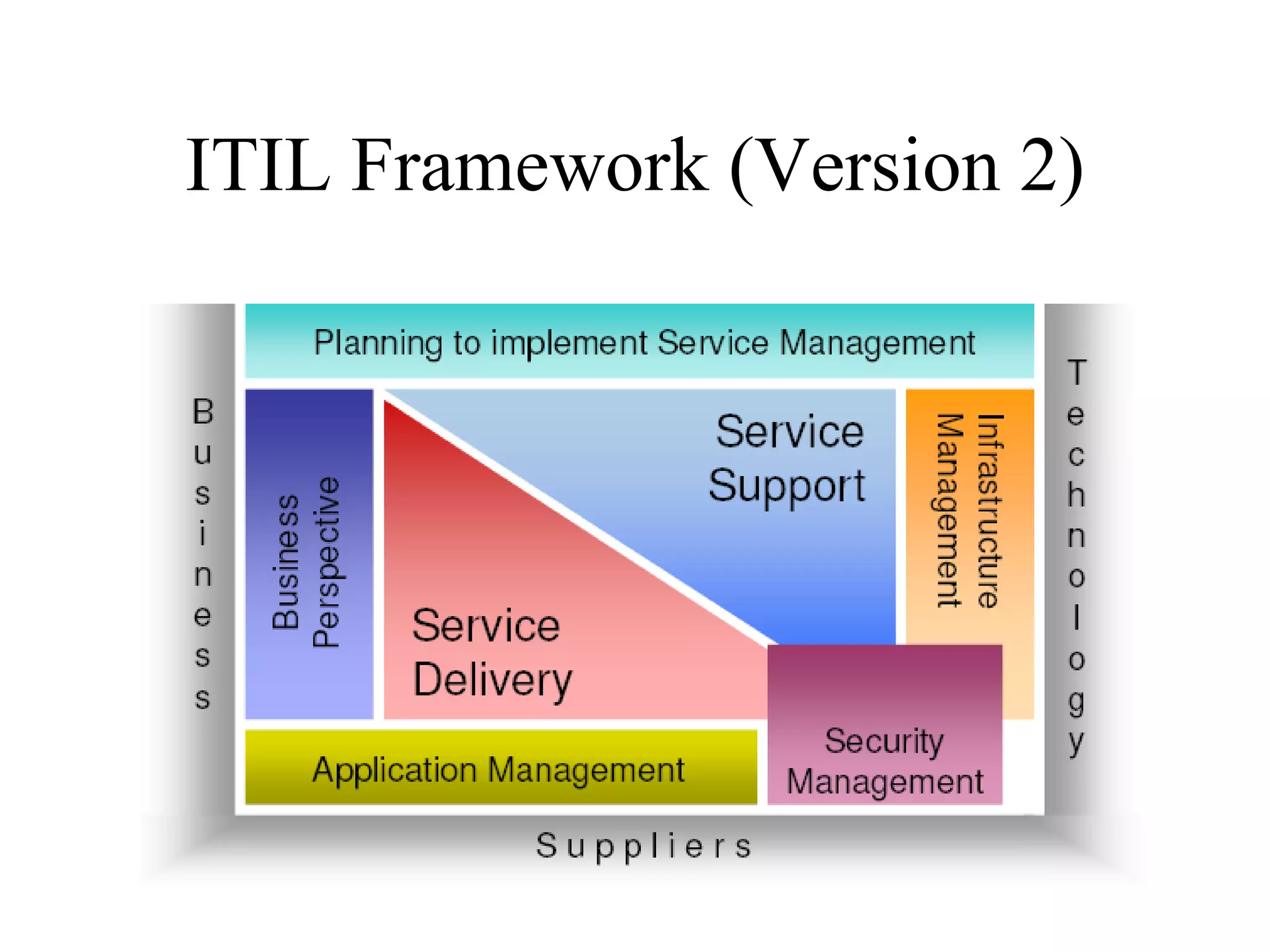 ITIL Framework (Version 2)

Planning to implement Service Management

Business

Business Perspective

Service Support

Service Delivery

Infrastructure Management

Technology

Application Management

Security Management

Suppliers